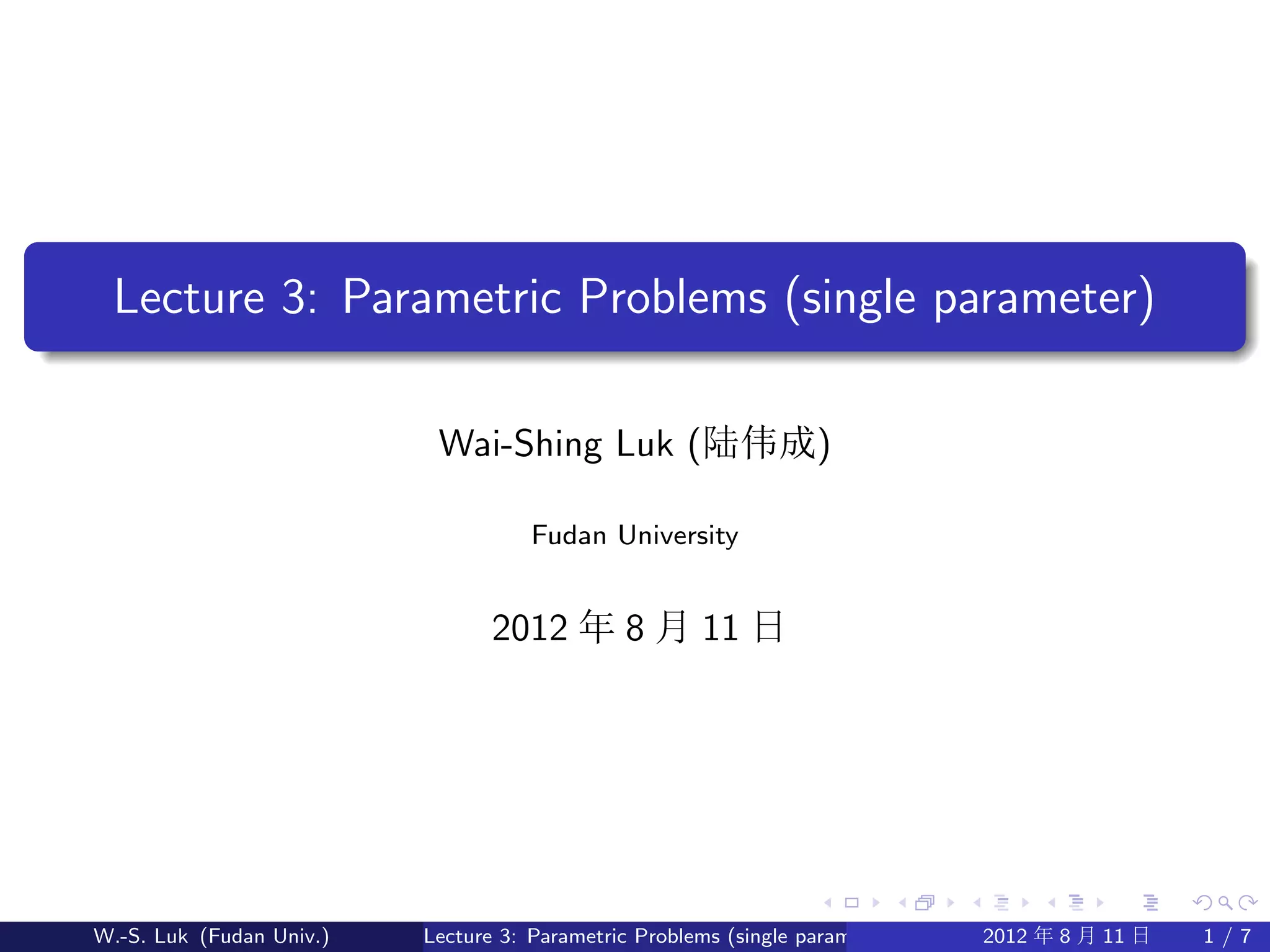 Lecture 3: Parametric Problems (single parameter)

Wai-Shing Luk (陆伟成)

Fudan University

2012 年 8 月 11 日

W.-S. Luk (Fudan Univ.) Lecture 3: Parametric Problems (single param 2012 年 8 月 11 日 1 / 7